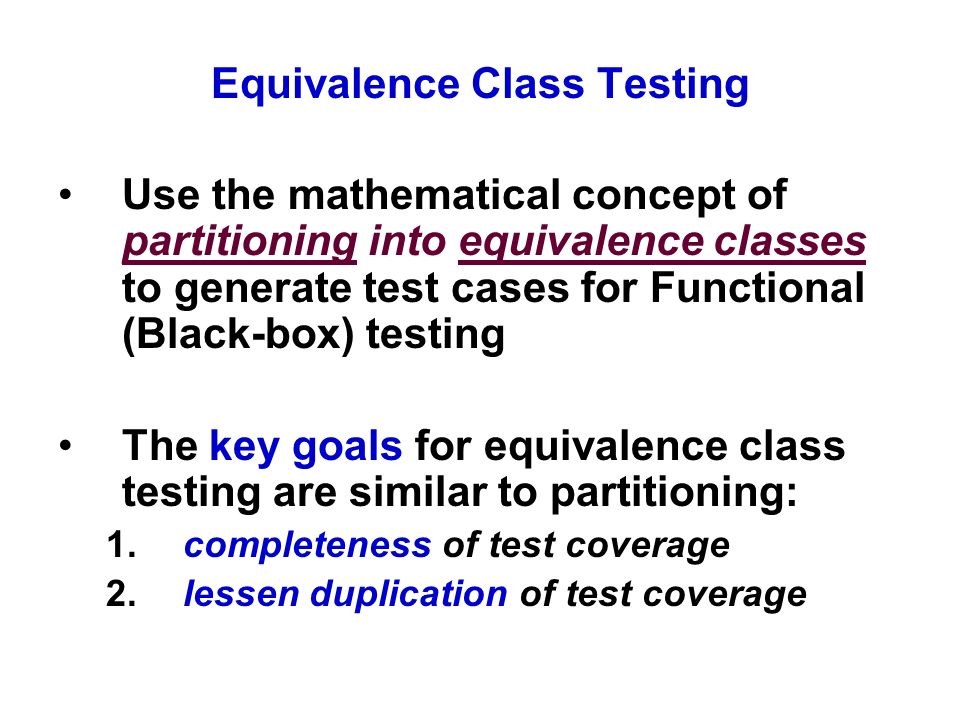 Equivalence Class Testing

• Use the mathematical concept of partitioning into equivalence classes to generate test cases for Functional (Black-box) testing

• The key goals for equivalence class testing are similar to partitioning:
1. completeness of test coverage
2. lessen duplication of test coverage